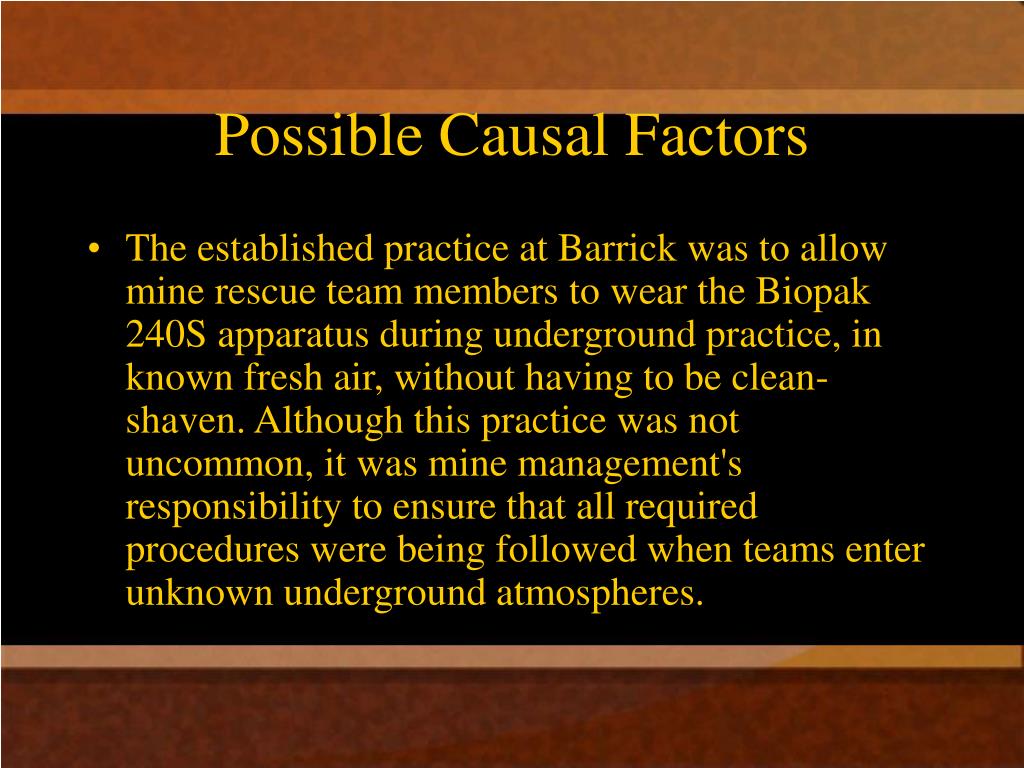 Possible Causal Factors

• The established practice at Barrick was to allow mine rescue team members to wear the Biopak 240S apparatus during underground practice, in known fresh air, without having to be clean-shaven. Although this practice was not uncommon, it was mine management's responsibility to ensure that all required procedures were being followed when teams enter unknown underground atmospheres.